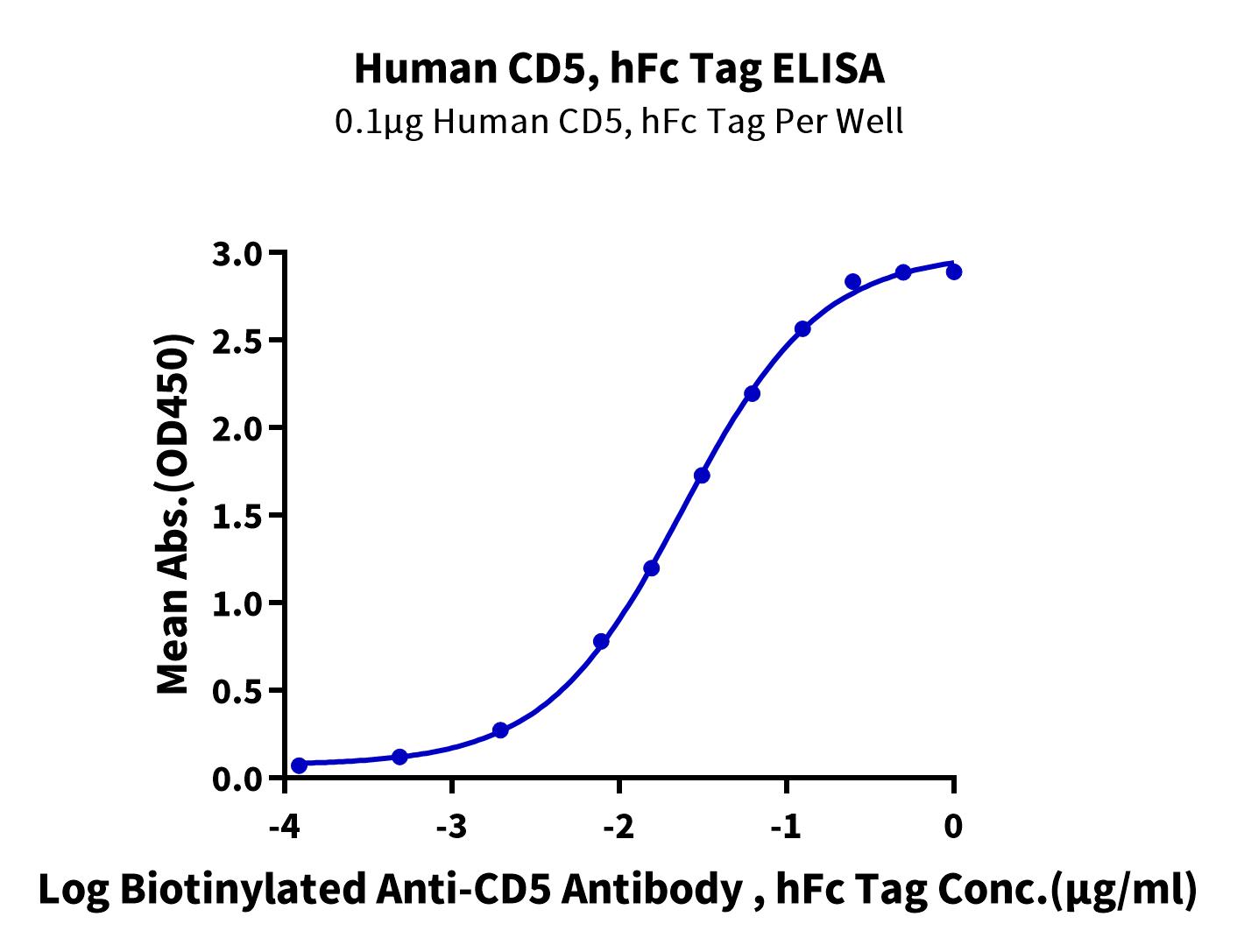 Human CD5, hFc Tag ELISA

0.1μg Human CD5, hFc Tag Per Well

Mean Abs.(OD450)

3.0
2.5
2.0
1.5
1.0
0.5
0.0

-4
-3
-2
-1
0

Log Biotinylated Anti-CD5 Antibody , hFc Tag Conc.(μg/ml)